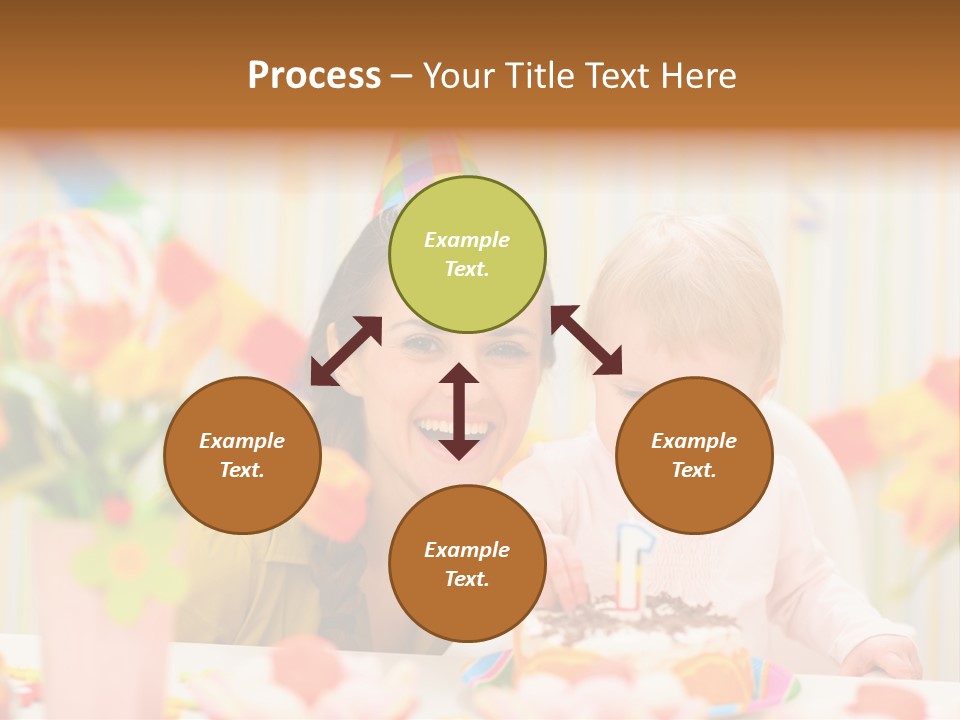 Process – Your Title Text Here

Example Text.

Example Text.

Example Text.

Example Text.